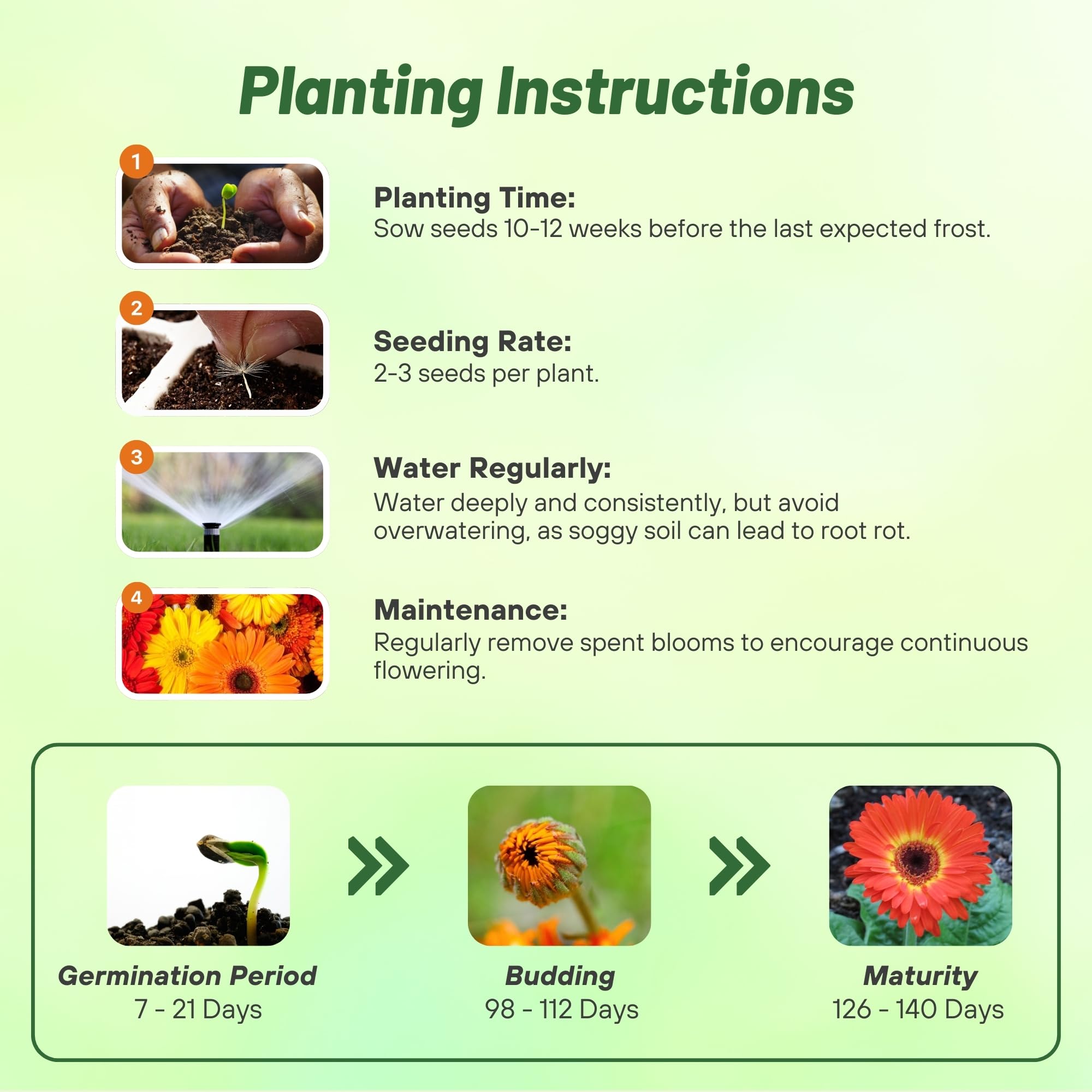 Planting Instructions

1

Planting Time:
Sow seeds 10-12 weeks before the last expected frost.

2

Seeding Rate:
2-3 seeds per plant.

3

Water Regularly:
Water deeply and consistently, but avoid overwatering, as soggy soil can lead to root rot.

4

Maintenance:
Regularly remove spent blooms to encourage continuous flowering.

Germination Period
7 - 21 Days

Budding
98 - 112 Days

Maturity
126 - 140 Days